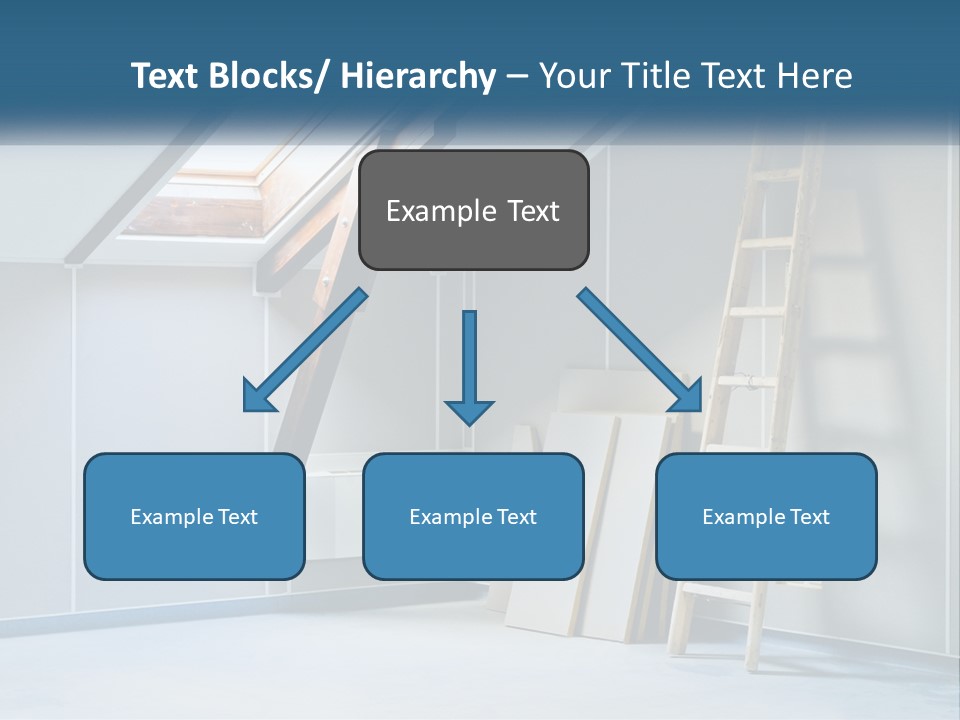 Text Blocks/ Hierarchy – Your Title Text Here

Example Text

Example Text

Example Text

Example Text